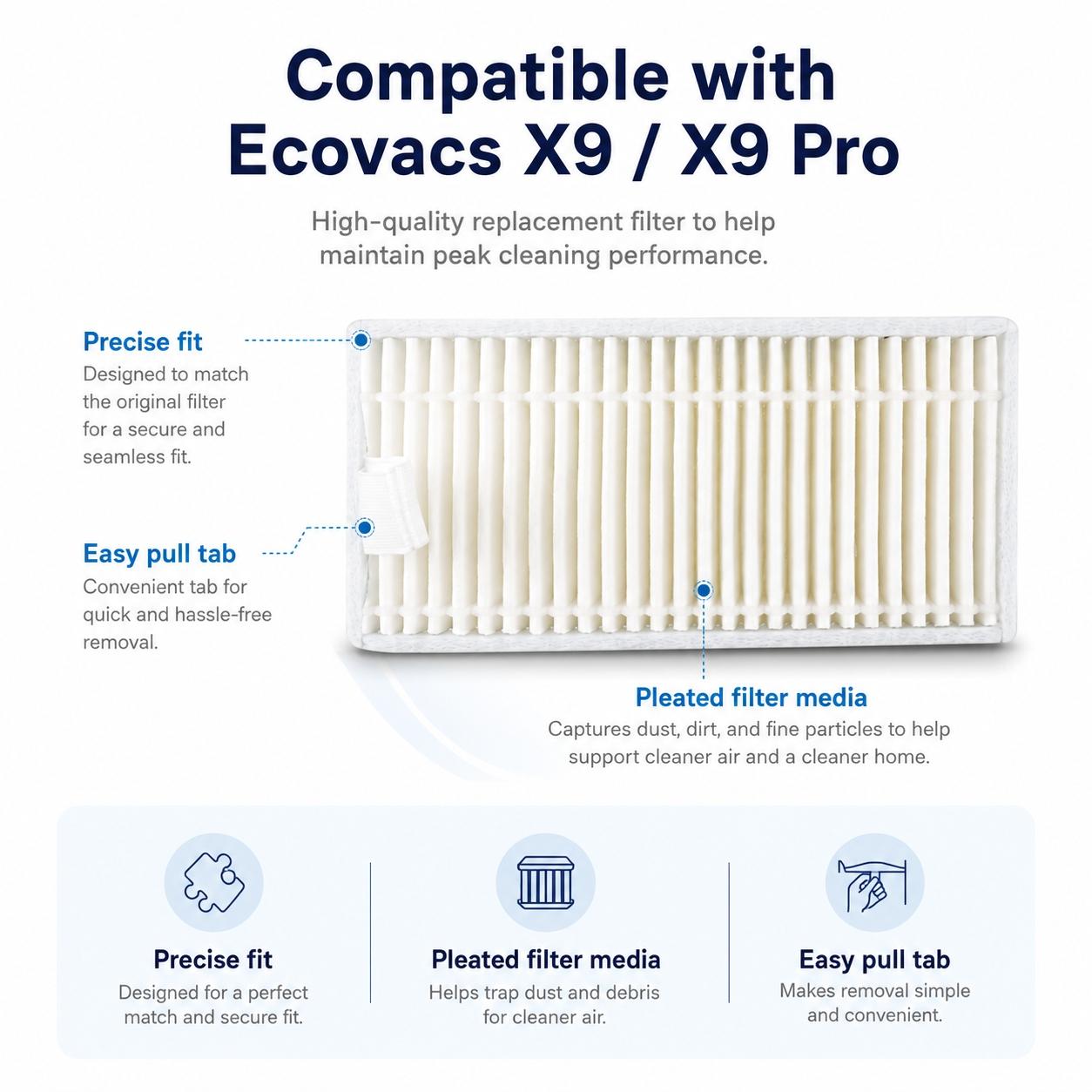 Compatible with Ecovacs X9 / X9 Pro

High-quality replacement filter to help maintain peak cleaning performance.

Precise fit
Designed to match the original filter for a secure and seamless fit.

Easy pull tab
Convenient tab for quick and hassle-free removal.

Pleated filter media
Captures dust, dirt, and fine particles to help support cleaner air and a cleaner home.

Precise fit
Designed for a perfect match and secure fit.

Pleated filter media
Helps trap dust and debris for cleaner air.

Easy pull tab
Makes removal simple and convenient.